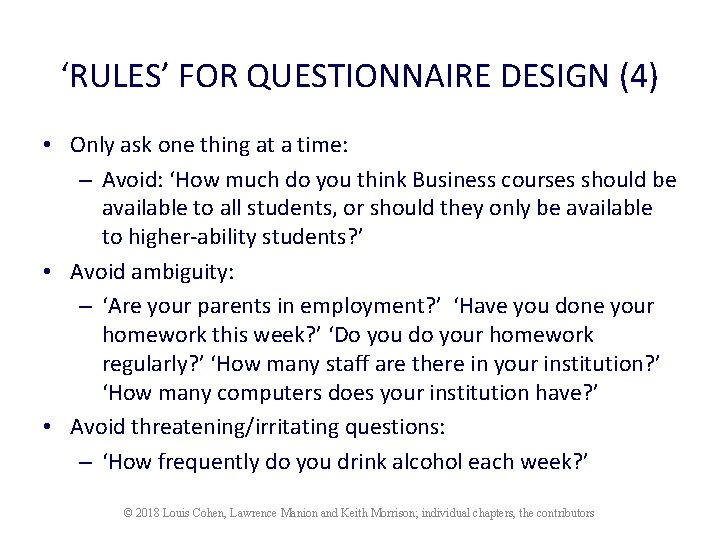 ‘RULES’ FOR QUESTIONNAIRE DESIGN (4)

• Only ask one thing at a time:
– Avoid: ‘How much do you think Business courses should be available to all students, or should they only be available to higher-ability students?’

• Avoid ambiguity:
– ‘Are your parents in employment?’ ‘Have you done your homework this week?’ ‘Do you do your homework regularly?’ ‘How many staff are there in your institution?’ ‘How many computers does your institution have?’

• Avoid threatening/irritating questions:
– ‘How frequently do you drink alcohol each week?’

© 2018 Louis Cohen, Lawrence Manion and Keith Morrison; individual chapters, the contributors